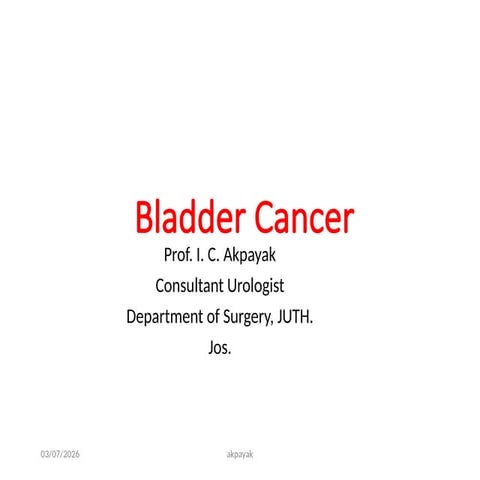 Bladder Cancer

Prof. I. C. Akpayak

Consultant Urologist

Department of Surgery, JUTH.

Jos.

03/07/2026

akpayak